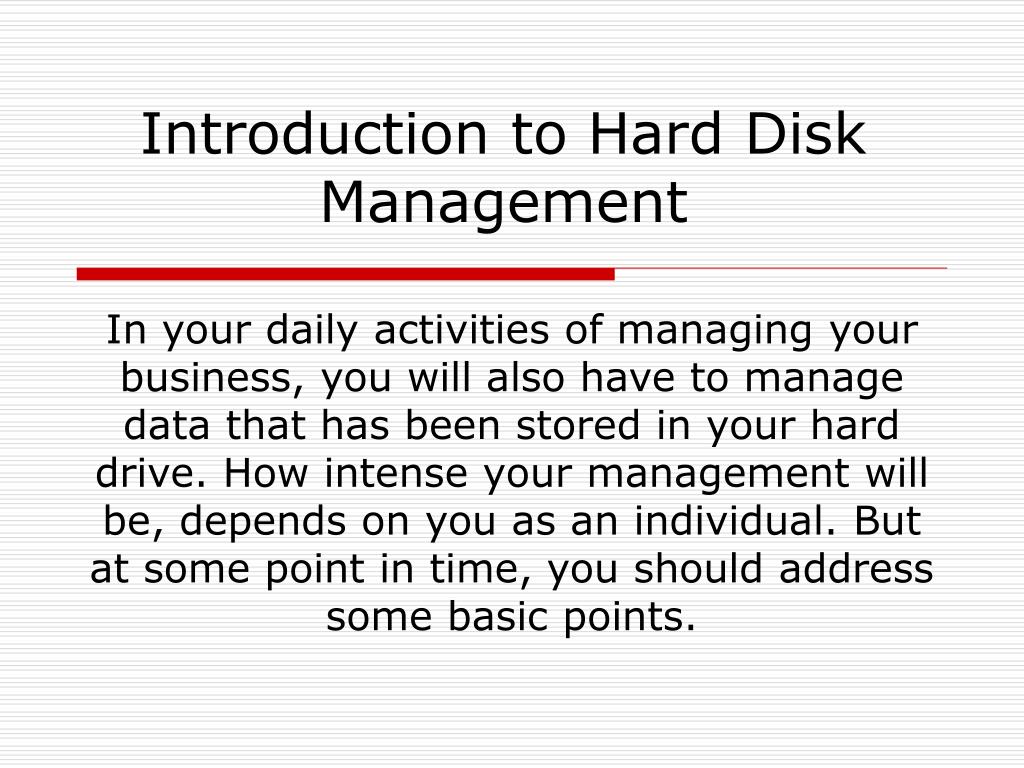 Introduction to Hard Disk Management

In your daily activities of managing your business, you will also have to manage data that has been stored in your hard drive. How intense your management will be, depends on you as an individual. But at some point in time, you should address some basic points.